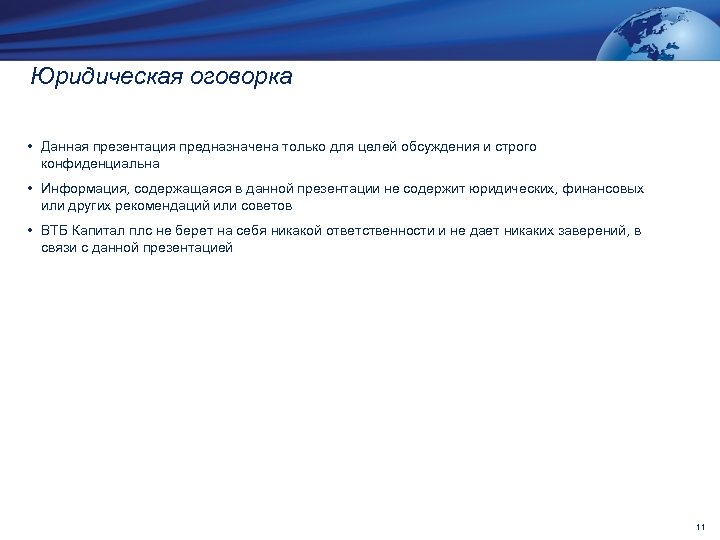 Юридическая оговорка

• Данная презентация предназначена только для целей обсуждения и строго конфиденциальна

• Информация, содержащаяся в данной презентации не содержит юридических, финансовых или других рекомендаций или советов

• ВТБ Капитал плс не берет на себя никакой ответственности и не дает никаких заверений, в связи с данной презентацией

11